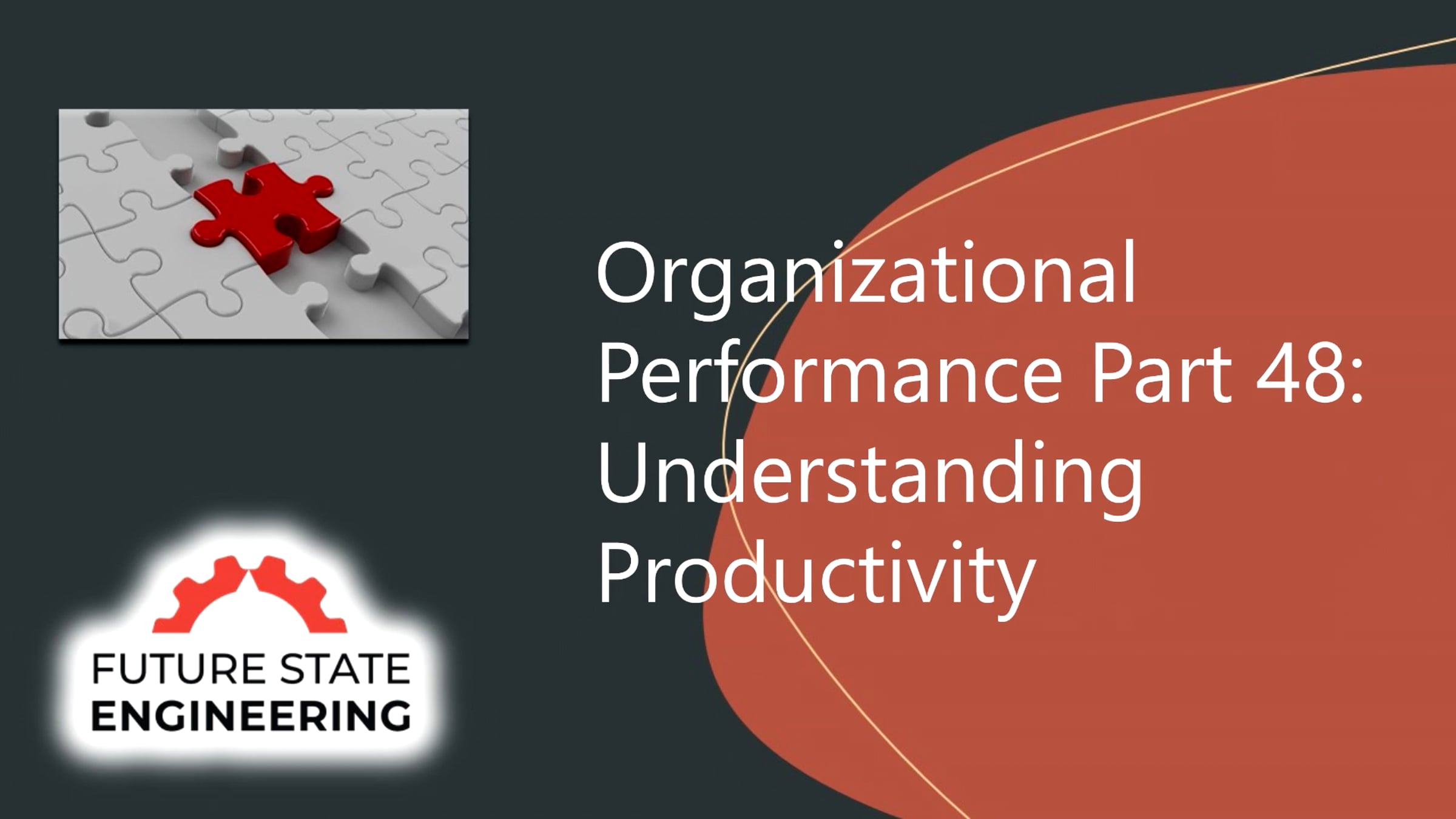 Organizational Performance Part 48: Understanding Productivity

FUTURE STATE
ENGINEERING